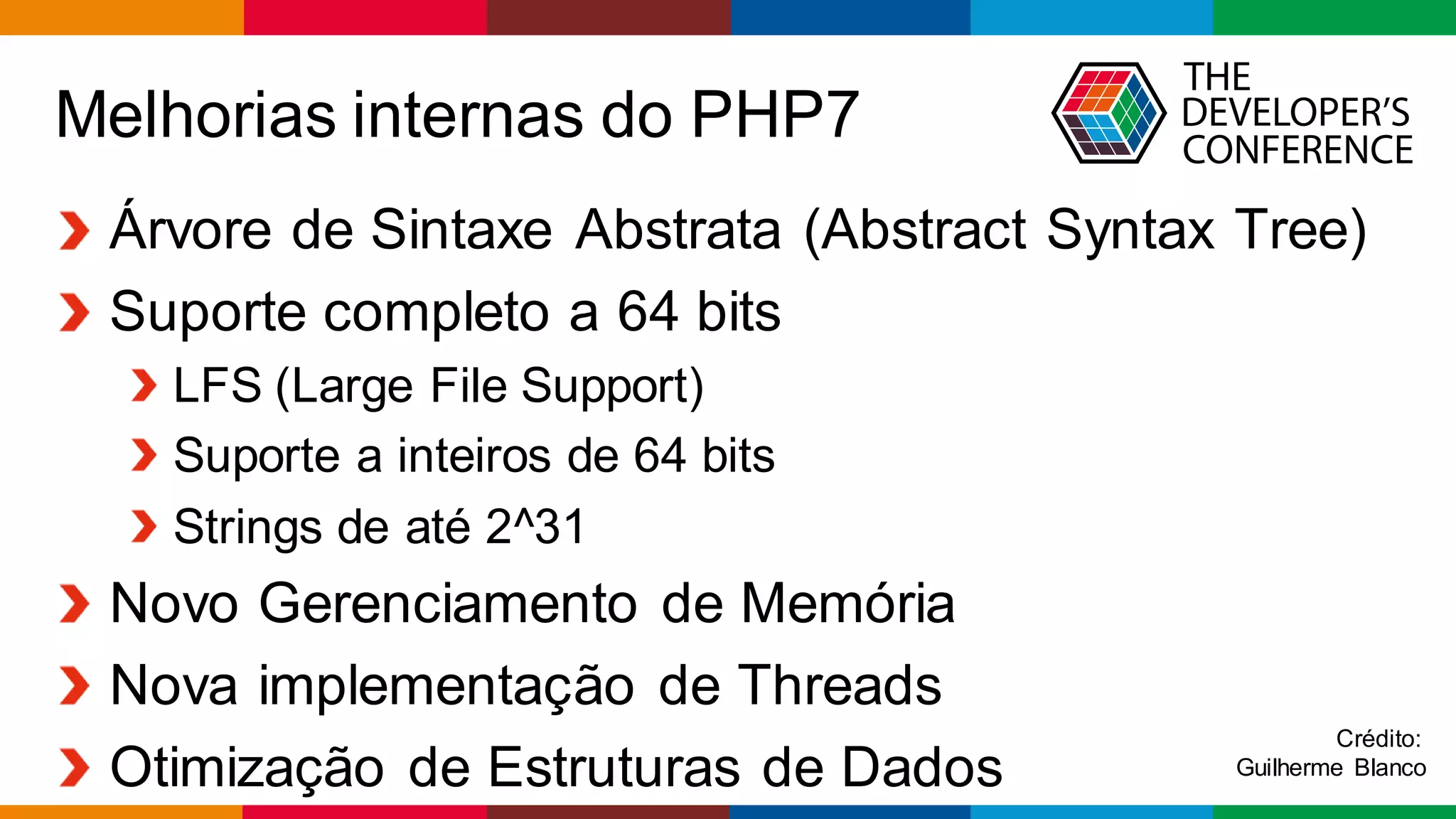 Melhorias internas do PHP7

THE DEVELOPER'S CONFERENCE

Árvore de Sintaxe Abstrata (Abstract Syntax Tree)

Suporte completo a 64 bits

LFS (Large File Support)

Suporte a inteiros de 64 bits

Strings de até 2^31

Novo Gerenciamento de Memória

Nova implementação de Threads

Otimização de Estruturas de Dados

Crédito:
Guilherme Blanco